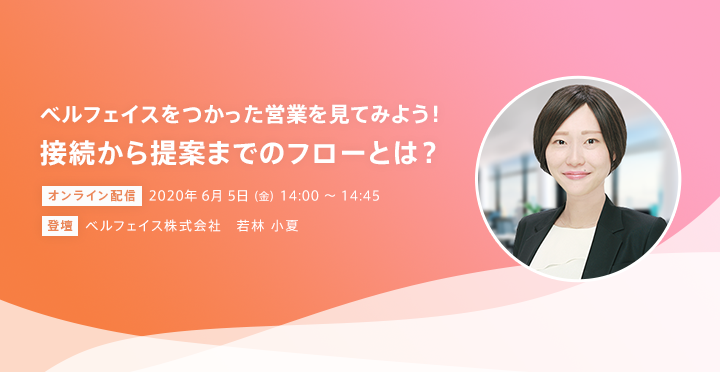 ベルフェイスをつかった営業を見てみよう！
接続から提案までのフローとは？

オンライン配信 2020年 6月 5日 (金) 14:00 ～ 14:45

登壇 ベルフェイス株式会社　若林 小夏